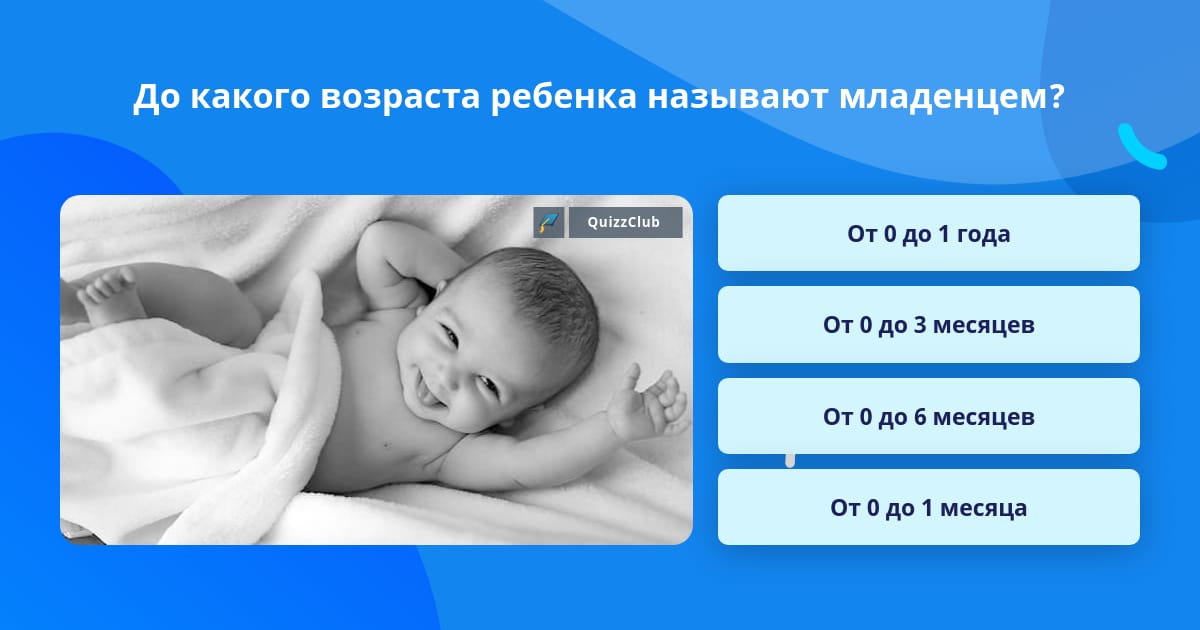 До какого возраста ребенка называют младенцем?

QuizzClub

От 0 до 1 года

От 0 до 3 месяцев

От 0 до 6 месяцев

От 0 до 1 месяца